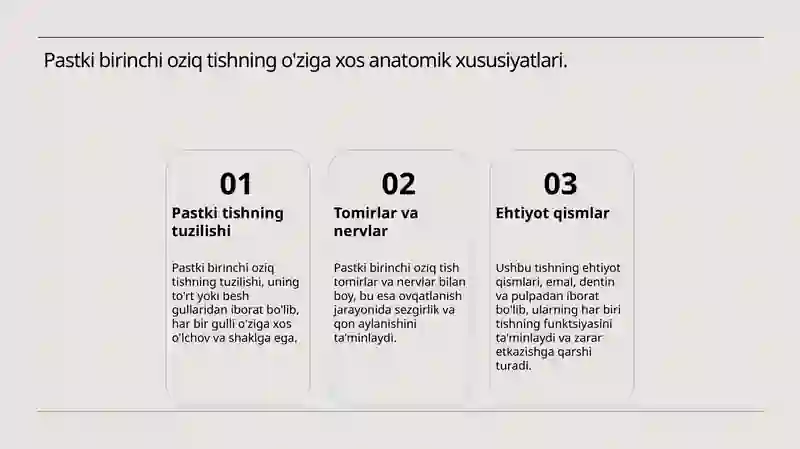 Pastki birinchi oziq tishning o'ziga xos anatomik xususiyatlari.

01
Pastki tishning tuzilishi

Pastki birinchi oziq tishning tuzilishi, uning to'rt yoki besh gullaridan iborat bo'lib, har bir gulli o'ziga xos o'lchov va shaklga ega.

02
Tomirlar va nervlar

Pastki birinchi oziq tish tomirlar va nervlar bilan boy, bu esa ovqatlanish jarayonida sezgirlik va qon aylanishini ta'minlaydi.

03
Ehtiyot qismlar

Ushbu tishning ehtiyot qismlari, emal, dentin va pulpadan iborat bo'lib, ularning har biri tishning funktsiyasini ta'minlaydi va zarar etkazishga qarshi turadi.